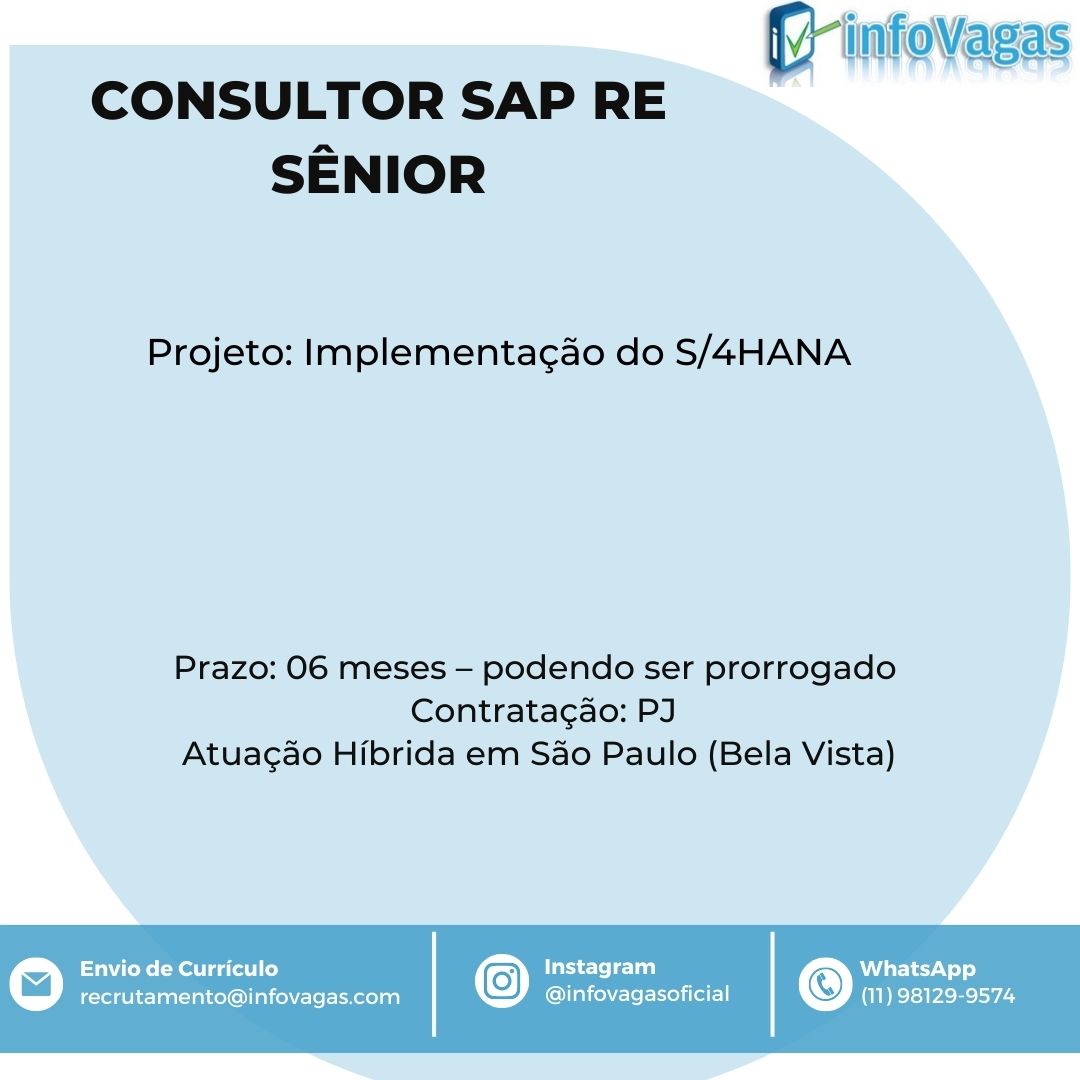 infoVagas

CONSULTOR SAP RE SÊNIOR

Projeto: Implementação do S/4HANA

Prazo: 06 meses – podendo ser prorrogado
Contratação: PJ
Atuação Híbrida em São Paulo (Bela Vista)

Envio de Currículo
recrutamento@infovagas.com

Instagram
@infovagasoficial

WhatsApp
(11) 98129-9574